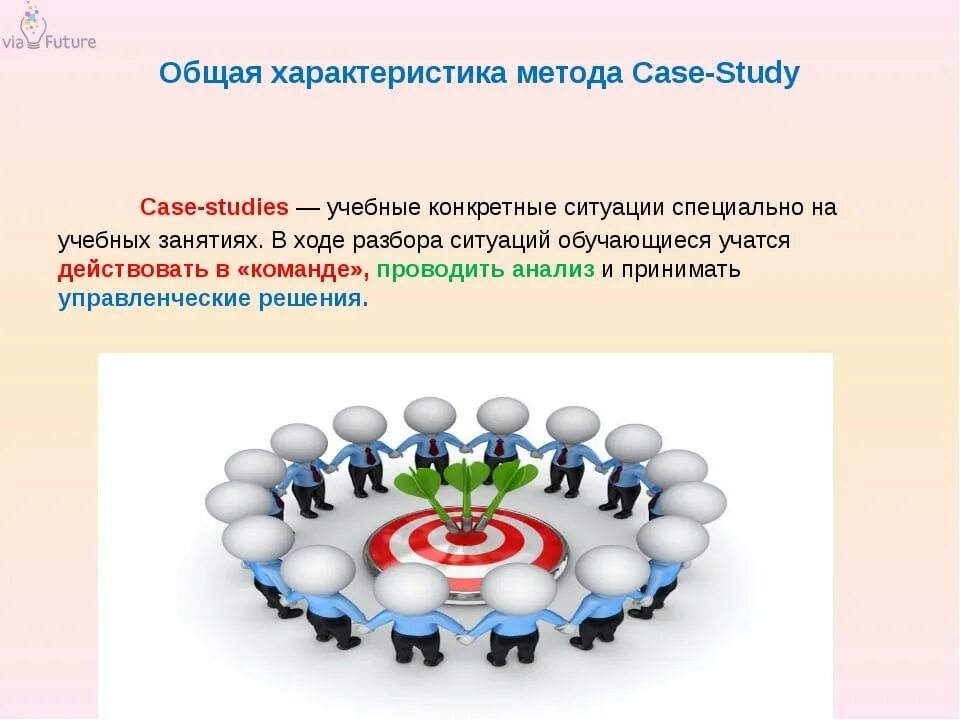 via Future

Общая характеристика метода Case-Study

Case-studies — учебные конкретные ситуации специально на учебных занятиях. В ходе разбора ситуаций обучающиеся учатся действовать в «команде», проводить анализ и принимать управленческие решения.